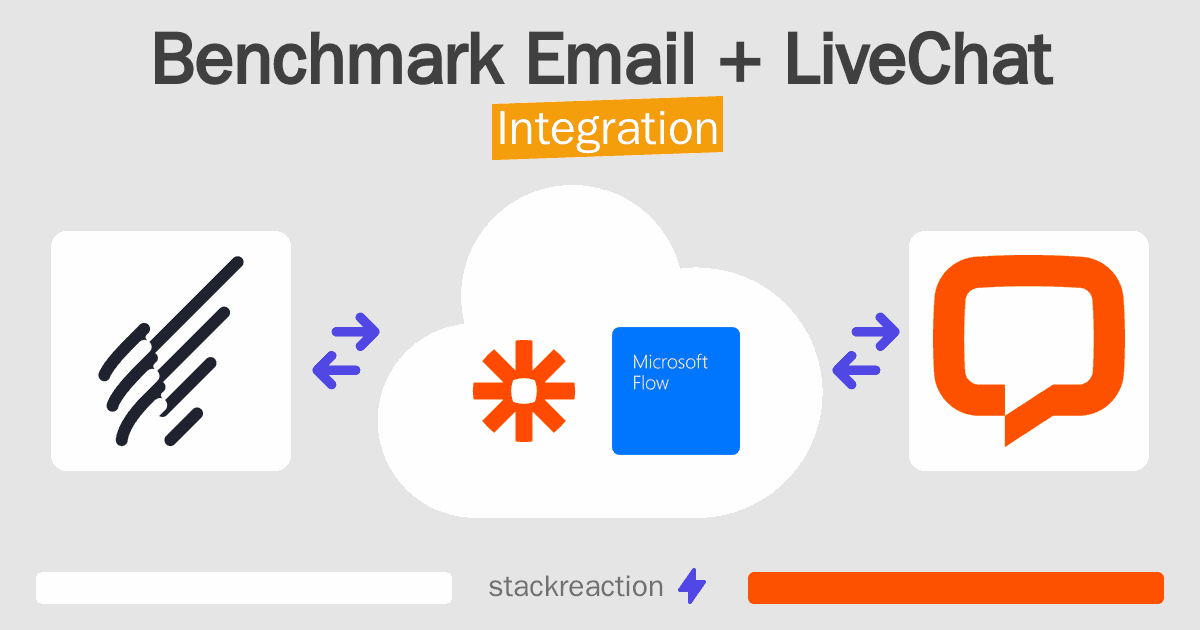 Benchmark Email + LiveChat
Integration

Microsoft Flow

stackreaction